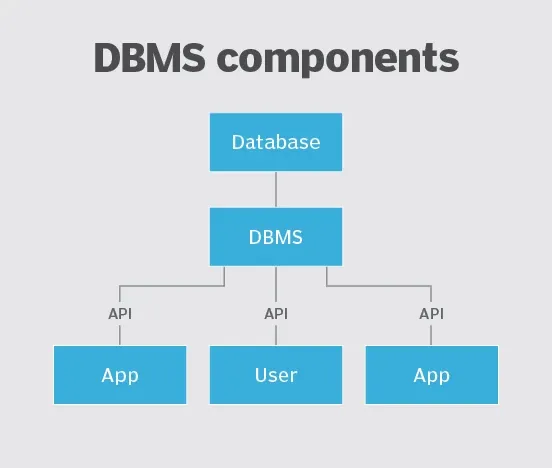 DBMS components

Database

DBMS

API

API

API

App

User

App